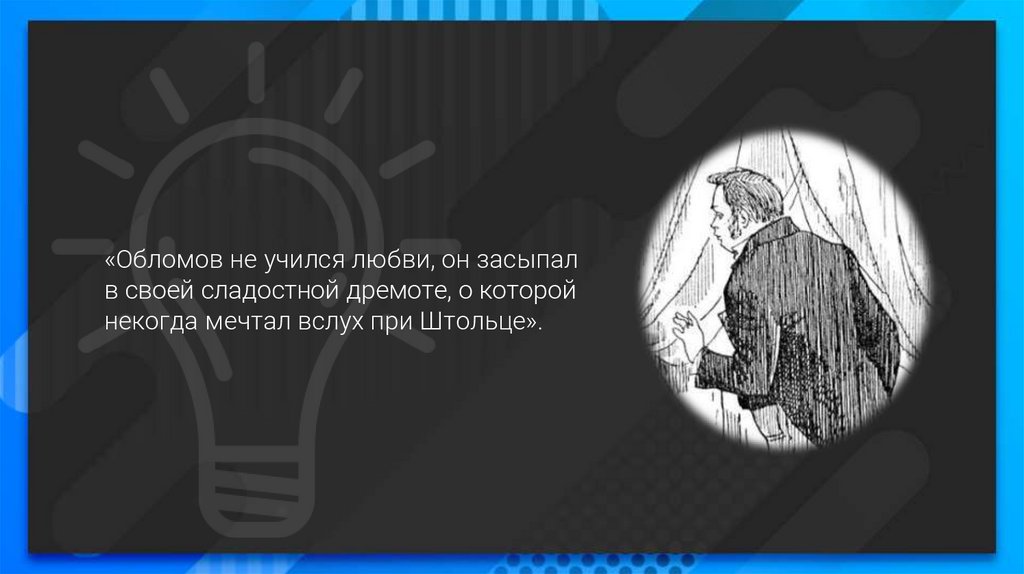 «Обломов не учился любви, он засыпал в своей сладостной дремоте, о которой некогда мечтал вслух при Штольце».